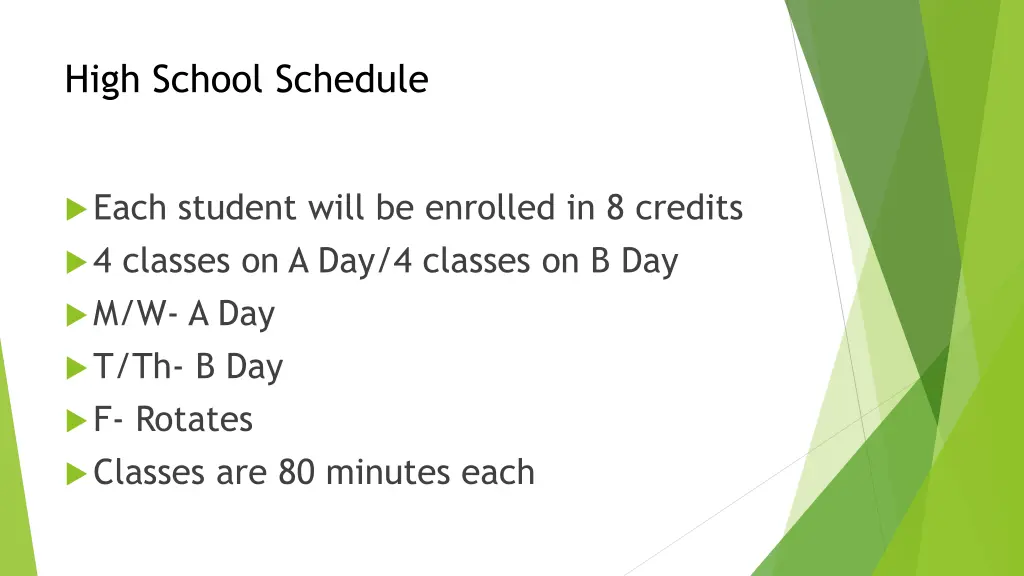 High School Schedule

Each student will be enrolled in 8 credits
4 classes on A Day/4 classes on B Day
M/W- A Day
T/Th- B Day
F- Rotates
Classes are 80 minutes each